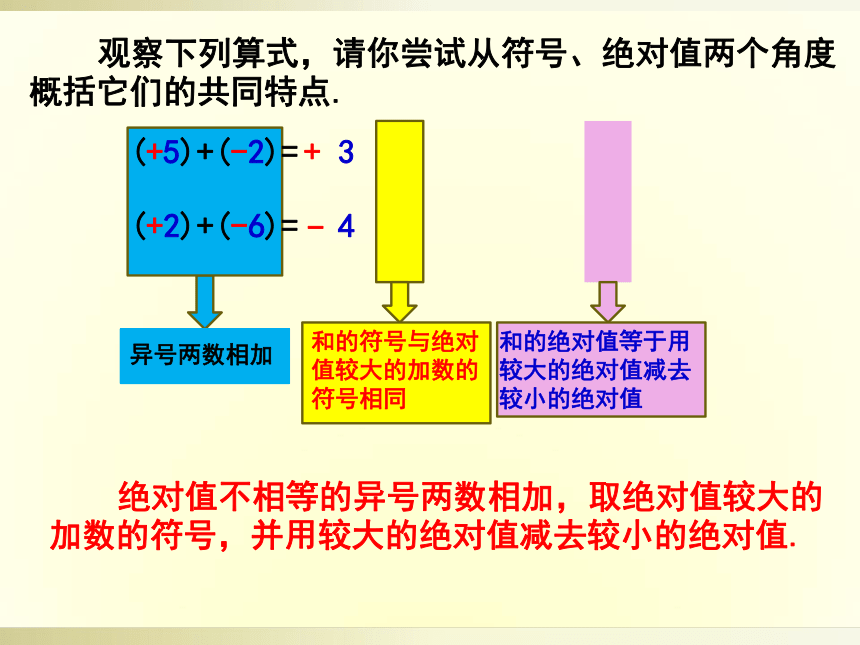 观察下列算式，请你尝试从符号、绝对值两个角度概括它们的共同特点.

$(+5)+(-2)=+3$

$(+2)+(-6)=-4$

异号两数相加

和的符号与绝对值较大的加数的符号相同

和的绝对值等于用较大的绝对值减去较小的绝对值

绝对值不相等的异号两数相加，取绝对值较大的加数的符号，并用较大的绝对值减去较小的绝对值.